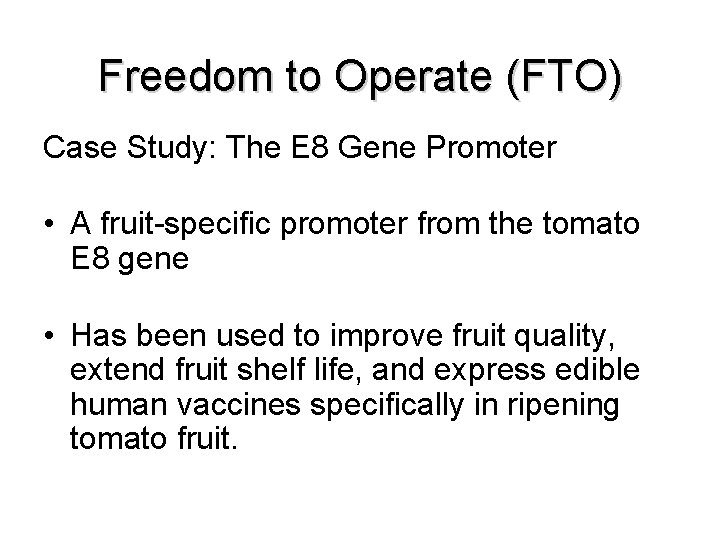 Freedom to Operate (FTO)

Case Study: The E8 Gene Promoter

• A fruit-specific promoter from the tomato E8 gene

• Has been used to improve fruit quality, extend fruit shelf life, and express edible human vaccines specifically in ripening tomato fruit.